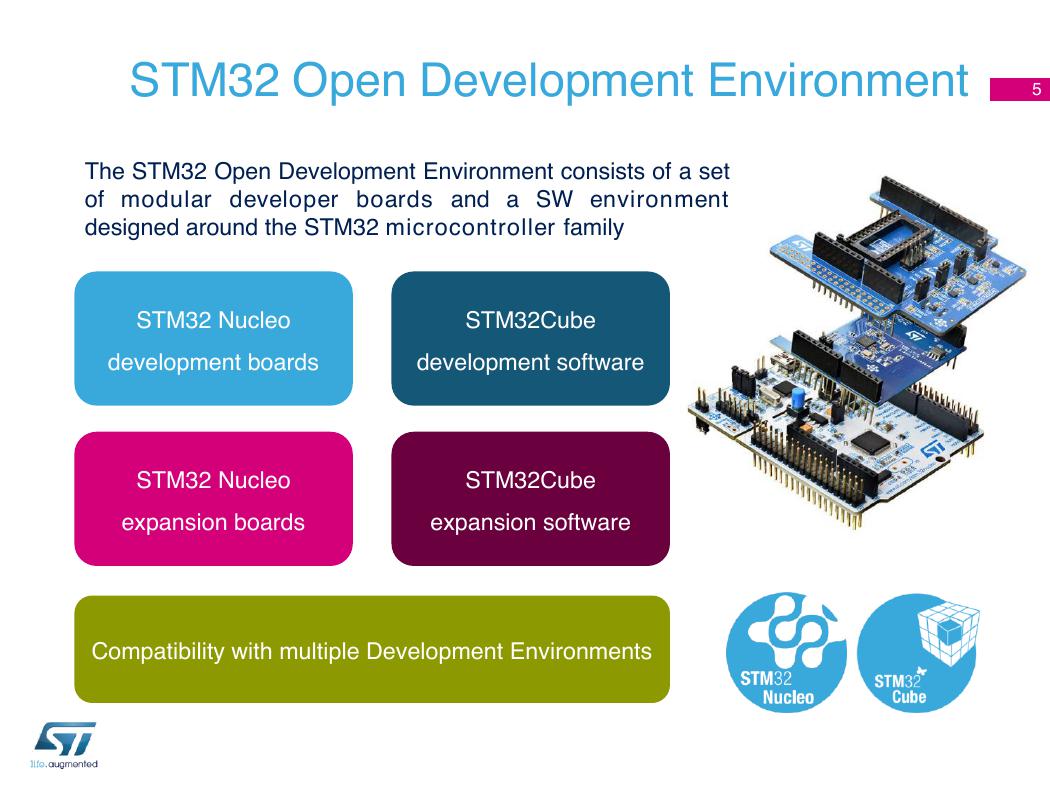 STM32 Open Development Environment

5

The STM32 Open Development Environment consists of a set of modular developer boards and a SW environment designed around the STM32 microcontroller family

STM32 Nucleo
development boards

STM32Cube
development software

STM32 Nucleo
expansion boards

STM32Cube
expansion software

Compatibility with multiple Development Environments

STM32 Nucleo

STM32 Cube

life.augmented